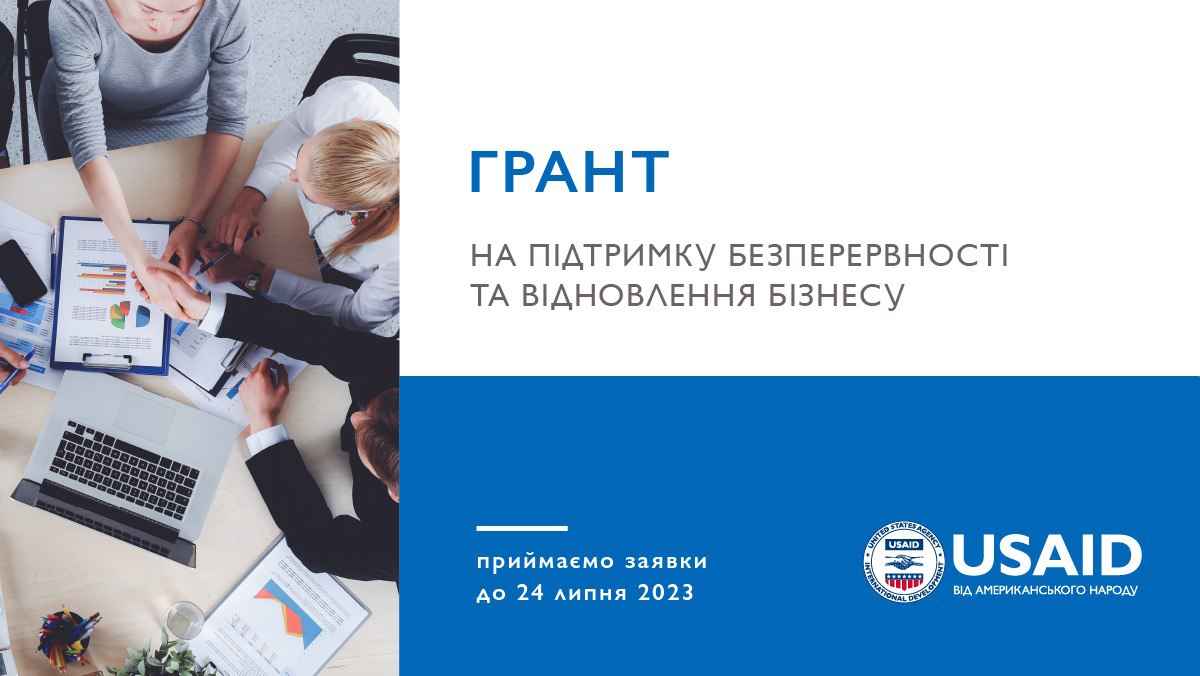 ГРАНТ

НА ПІДТРИМКУ БЕЗПЕРЕРВНОСТІ ТА ВІДНОВЛЕННЯ БІЗНЕСУ

приймаємо заявки до 24 липня 2023

UNITED STATES AGENCY INTERNATIONAL DEVELOPMENT USAID

USAID
ВІД АМЕРИКАНСЬКОГО НАРОДУ